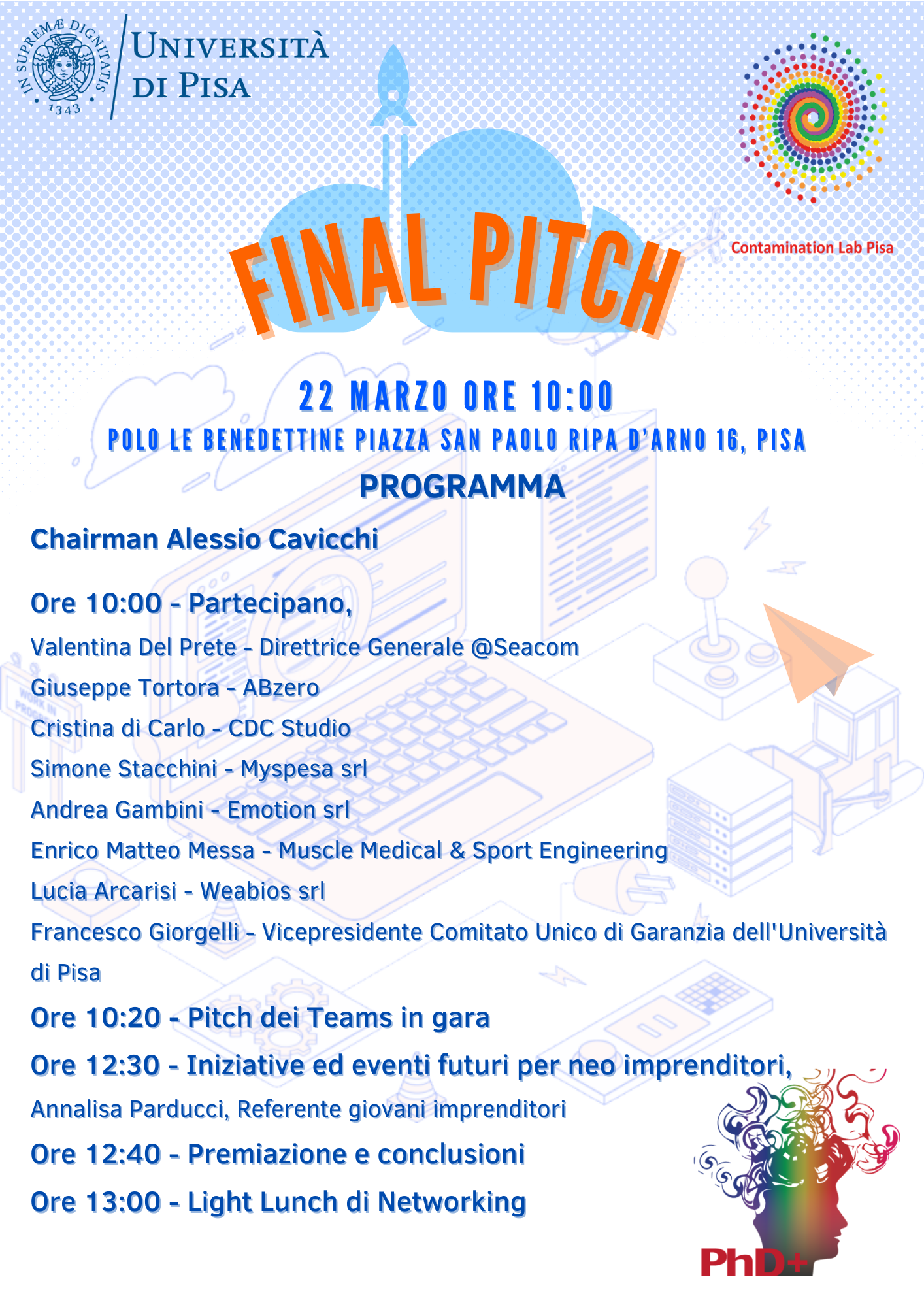 IN SUPREMÆ DIGNITATIS 1343

UNIVERSITÀ DI PISA

Contamination Lab Pisa

FINAL PITCH

22 MARZO ORE 10:00

POLO LE BENEDETTINE PIAZZA SAN PAOLO RIPA D'ARNO 16, PISA

PROGRAMMA

Chairman Alessio Cavicchi

Ore 10:00 - Partecipano,

Valentina Del Prete - Direttrice Generale @Seacom

Giuseppe Tortora - ABzero

Cristina di Carlo - CDC Studio

Simone Stacchini - Myspesa srl

Andrea Gambini - Emotion srl

Enrico Matteo Messa - Muscle Medical & Sport Engineering

Lucia Arcarisi - Weabios srl

Francesco Giorgelli - Vicepresidente Comitato Unico di Garanzia dell'Università di Pisa

Ore 10:20 - Pitch dei Teams in gara

Ore 12:30 - Iniziative ed eventi futuri per neo imprenditori,

Annalisa Parducci, Referente giovani imprenditori

Ore 12:40 - Premiazione e conclusioni

Ore 13:00 - Light Lunch di Networking

PhD+